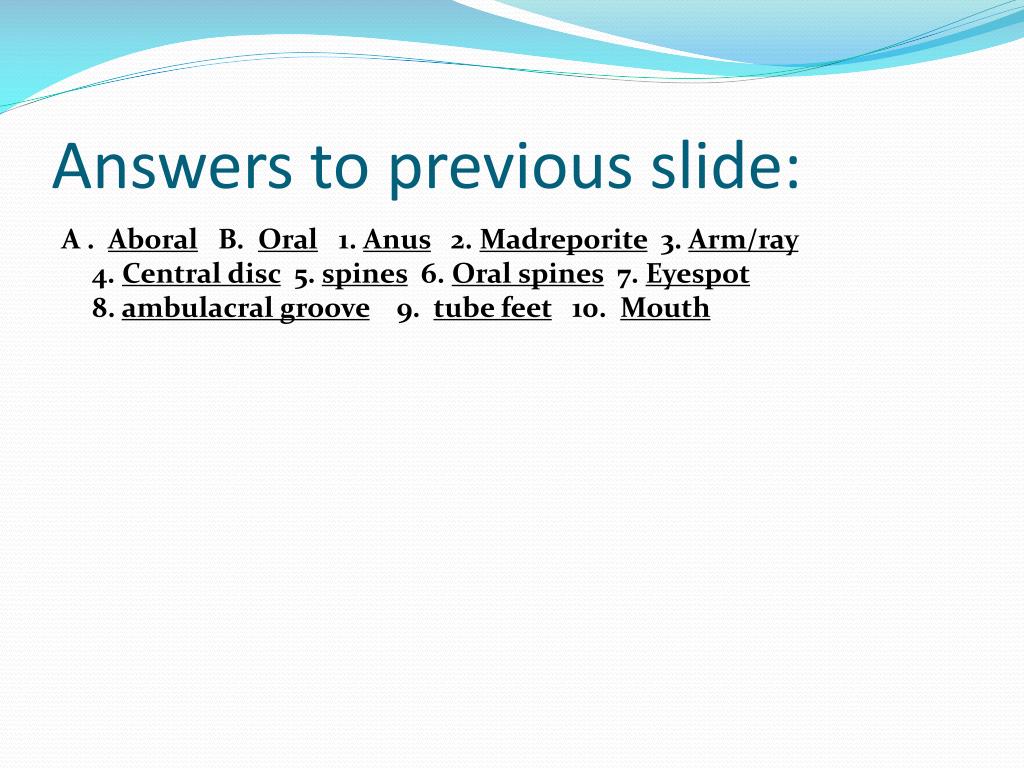 Answers to previous slide:

A . Aboral B. Oral 1. Anus 2. Madreporite 3. Arm/ray 4. Central disc 5. spines 6. Oral spines 7. Eyespot 8. ambulacral groove 9. tube feet 10. Mouth